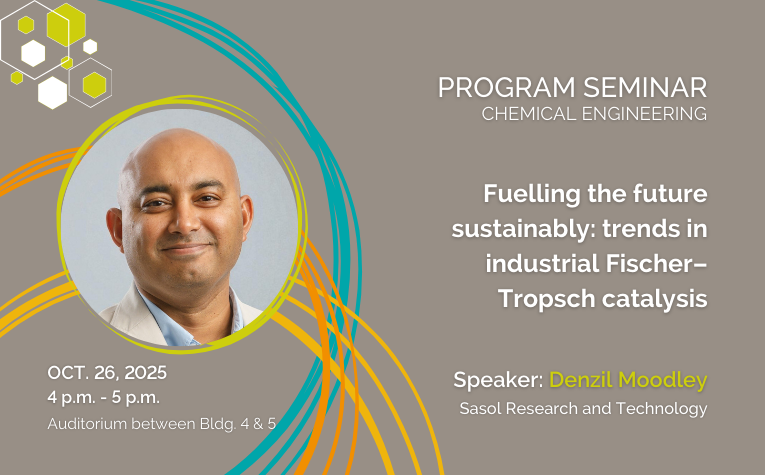 PROGRAM SEMINAR
CHEMICAL ENGINEERING

Fuelling the future sustainably: trends in industrial Fischer–Tropsch catalysis

Speaker: Denzil Moodley
Sasol Research and Technology

OCT. 26, 2025
4 p.m. - 5 p.m.
Auditorium between Bldg. 4 & 5